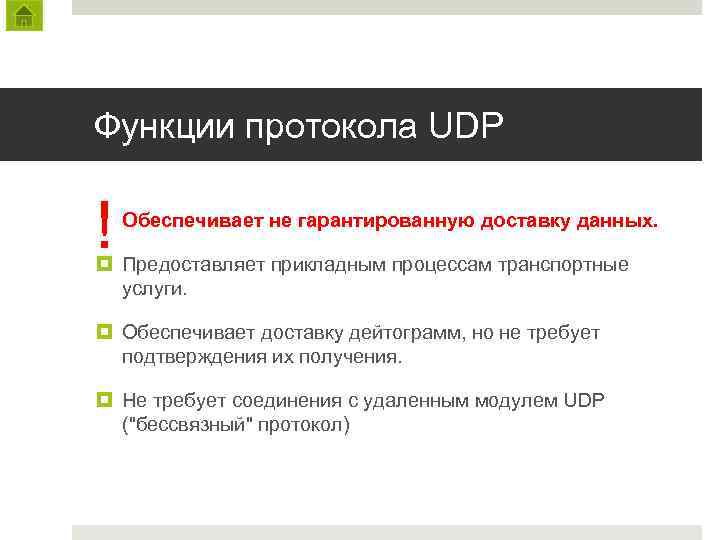 Функции протокола UDP

! Обеспечивает не гарантированную доставку данных.

Предоставляет прикладным процессам транспортные услуги.

Обеспечивает доставку дейтограмм, но не требует подтверждения их получения.

Не требует соединения с удаленным модулем UDP ("бессвязный" протокол)